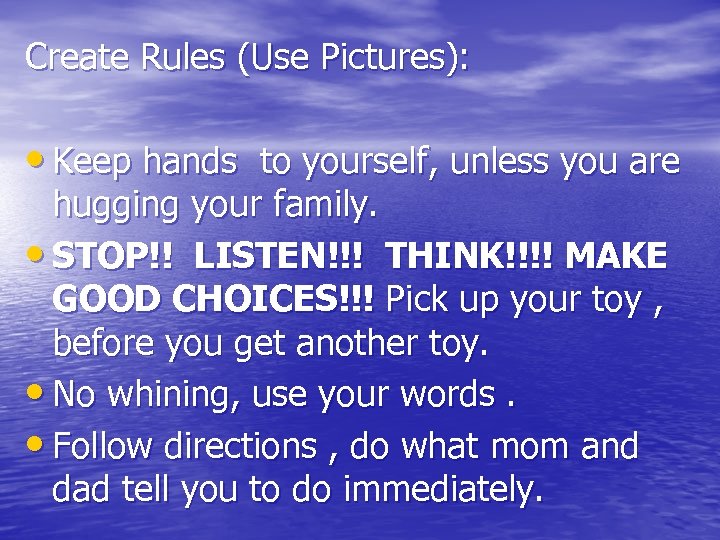 Create Rules (Use Pictures):

• Keep hands  to yourself, unless you are hugging your family.

• STOP!!  LISTEN!!!  THINK!!!! MAKE GOOD CHOICES!!! Pick up your toy , before you get another toy.

• No whining, use your words .

• Follow directions , do what mom and dad tell you to do immediately.